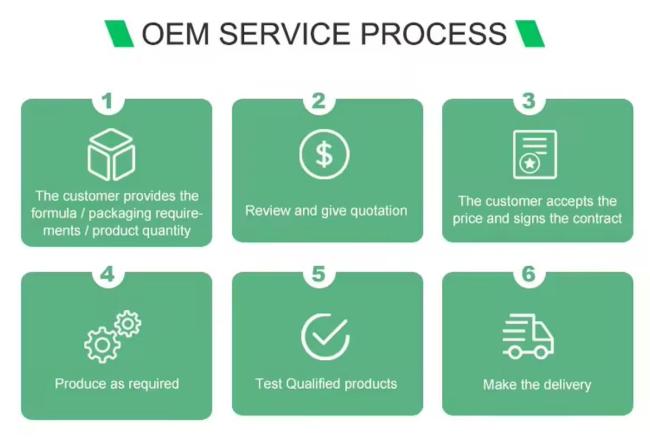 OEM SERVICE PROCESS

1

The customer provides the formula / packaging requirements / product quantity

2

$

Review and give quotation

3

The customer accepts the price and signs the contract

4

Produce as required

5

Test Qualified products

6

Make the delivery